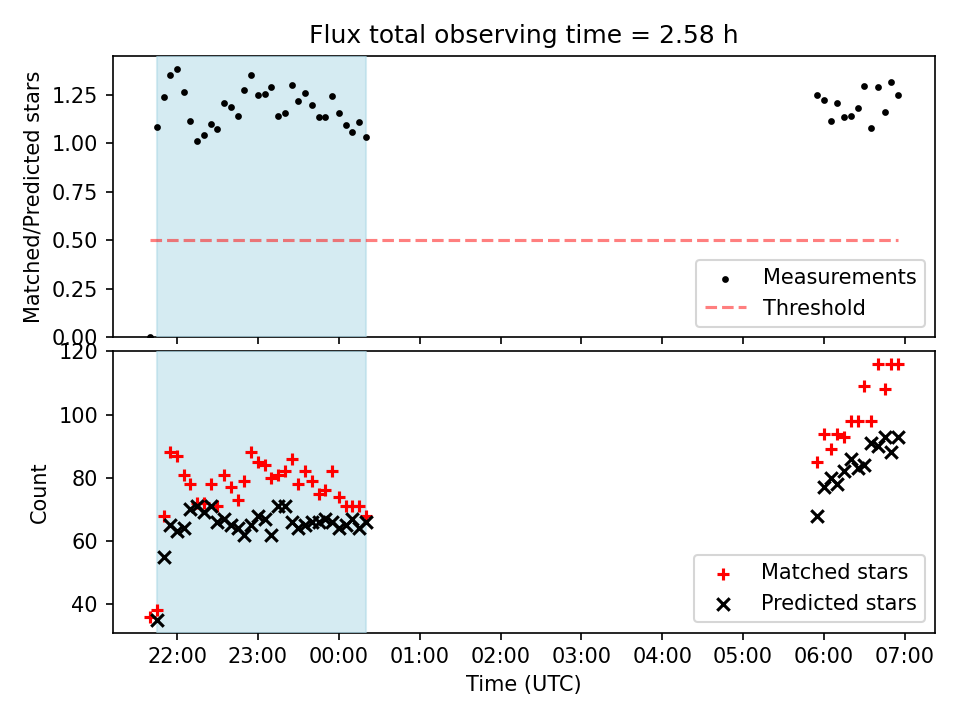 Flux total observing time = 2.58 h

Matched/Predicted stars

1.25
1.00
0.75
0.50
0.25
0.00

Measurements
Threshold

Count

120
100
80
60
40

Matched stars
Predicted stars

22:00 23:00 00:00 01:00 02:00 03:00 04:00 05:00 06:00 07:00

Time (UTC)